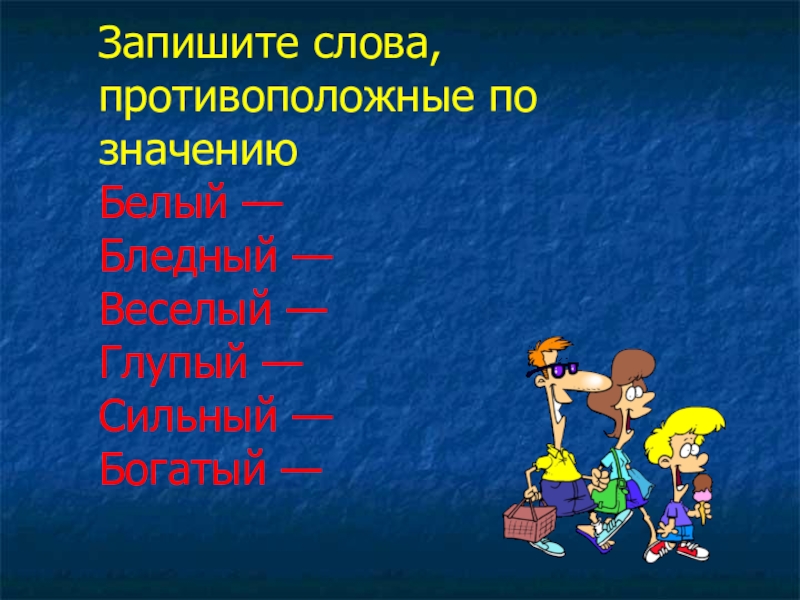 Запишите слова, противоположные по значению
Белый —
Бледный —
Веселый —
Глупый —
Сильный —
Богатый —